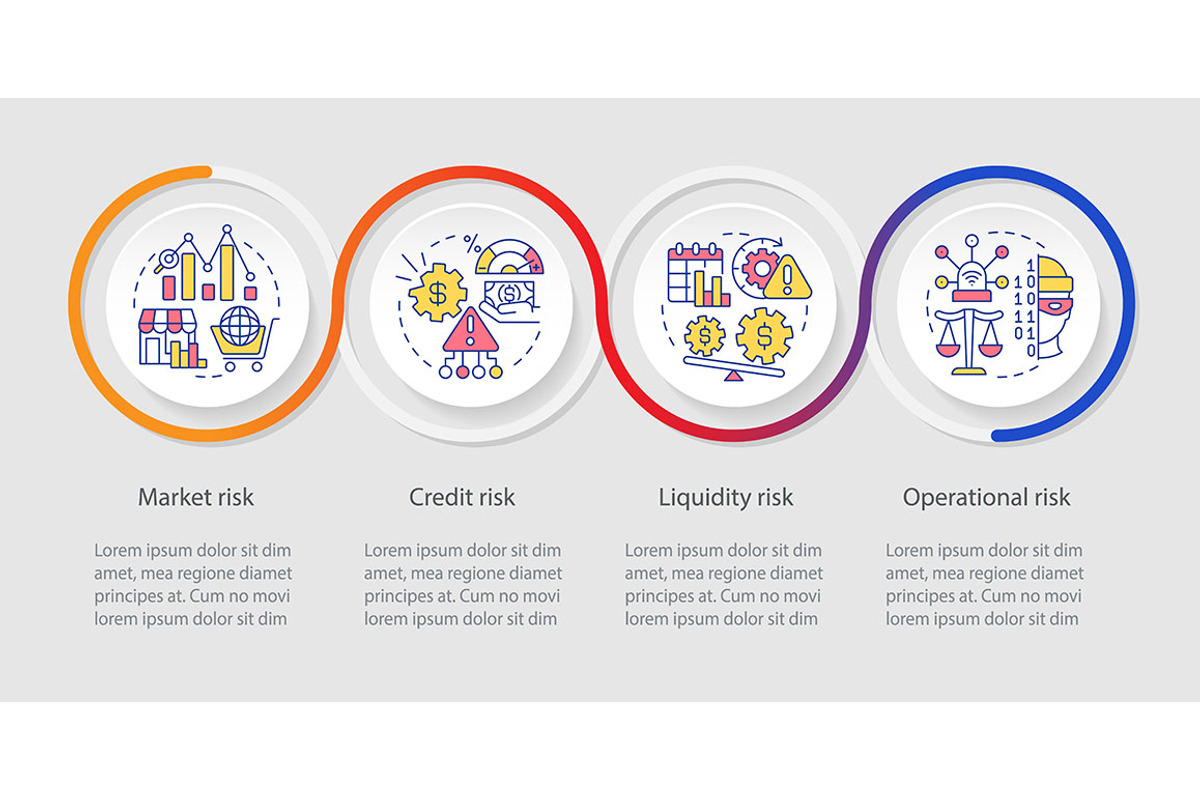 Market risk

Lorem ipsum dolor sit dim amet, mea regione diamet principes at. Cum no movi lorem ipsum dolor sit dim

Credit risk

Lorem ipsum dolor sit dim amet, mea regione diamet principes at. Cum no movi lorem ipsum dolor sit dim

Liquidity risk

Lorem ipsum dolor sit dim amet, mea regione diamet principes at. Cum no movi lorem ipsum dolor sit dim

Operational risk

Lorem ipsum dolor sit dim amet, mea regione diamet principes at. Cum no movi lorem ipsum dolor sit dim